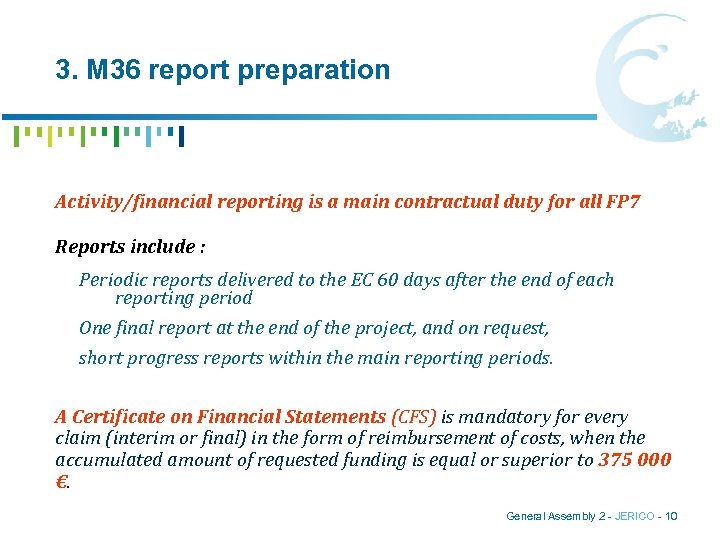 3. M36 report preparation

Activity/financial reporting is a main contractual duty for all FP7

Reports include :

Periodic reports delivered to the EC 60 days after the end of each reporting period

One final report at the end of the project, and on request,

short progress reports within the main reporting periods.

A Certificate on Financial Statements (CFS) is mandatory for every claim (interim or final) in the form of reimbursement of costs, when the accumulated amount of requested funding is equal or superior to 375 000 €.

General Assembly 2 - JERICO - 10